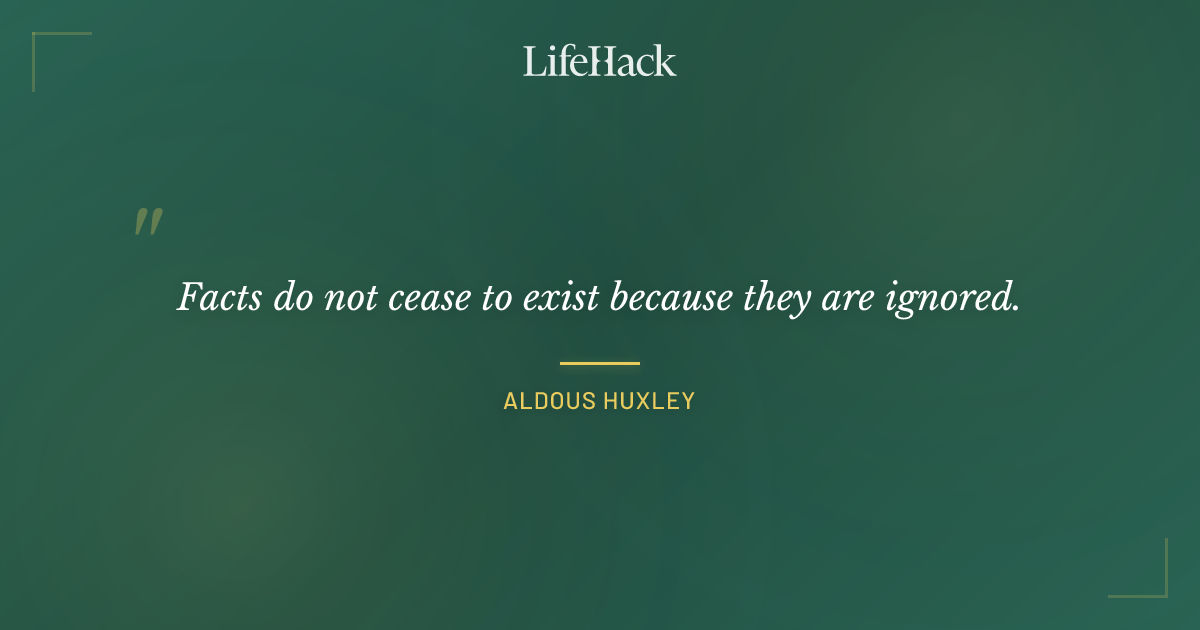 LifeHack

"

Facts do not cease to exist because they are ignored.

ALDOUS HUXLEY